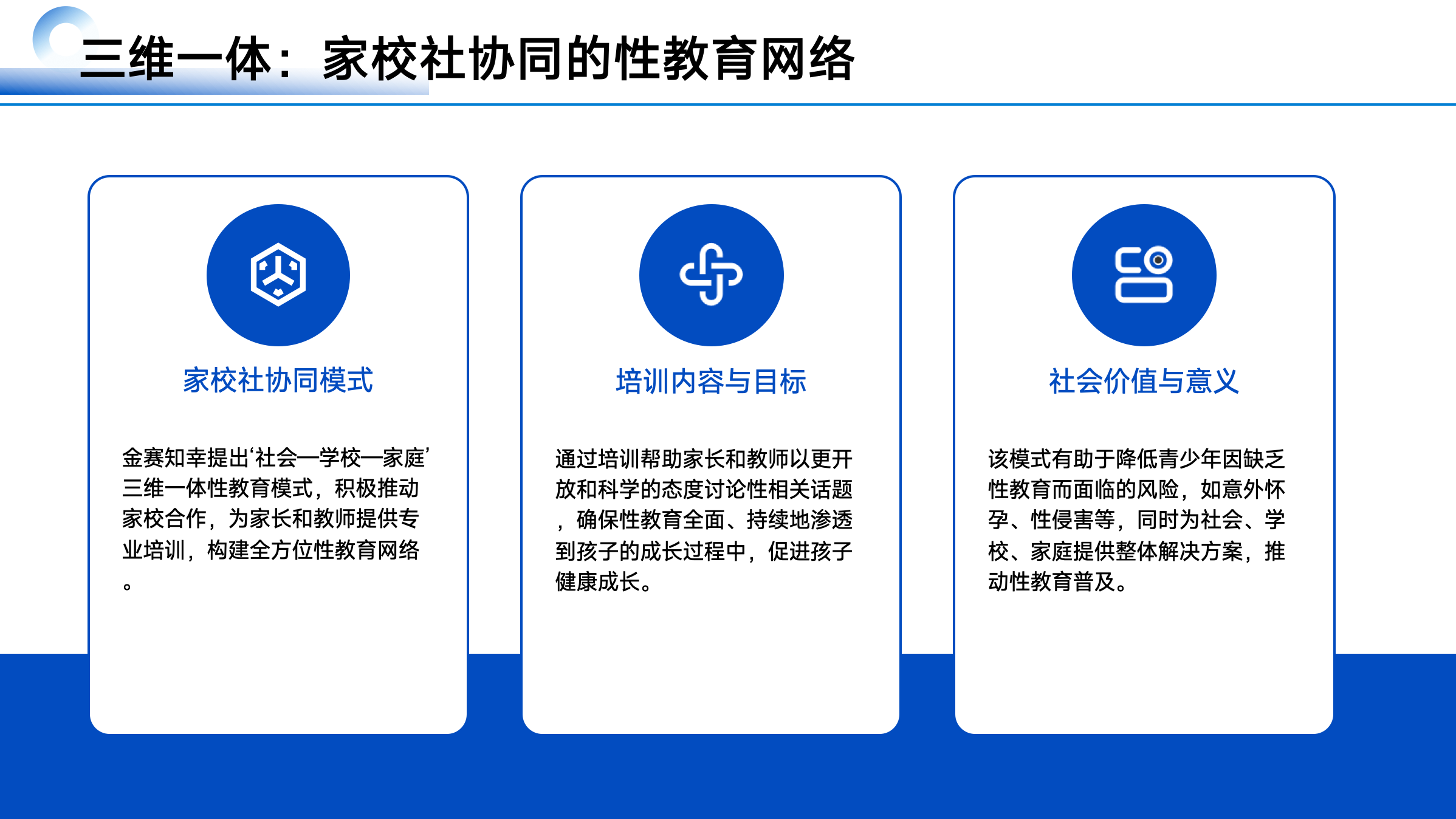 三维一体：家校社协同的性教育网络

家校社协同模式

金赛知幸提出‘社会—学校—家庭’三维一体性教育模式，积极推动家校合作，为家长和教师提供专业培训，构建全方位性教育网络。

培训内容与目标

通过培训帮助家长和教师以更开放和科学的态度讨论性相关话题，确保性教育全面、持续地渗透到孩子的成长过程中，促进孩子健康成长。

社会价值与意义

该模式有助于降低青少年因缺乏性教育而面临的风险，如意外怀孕、性侵害等，同时为社会、学校、家庭提供整体解决方案，推动性教育普及。